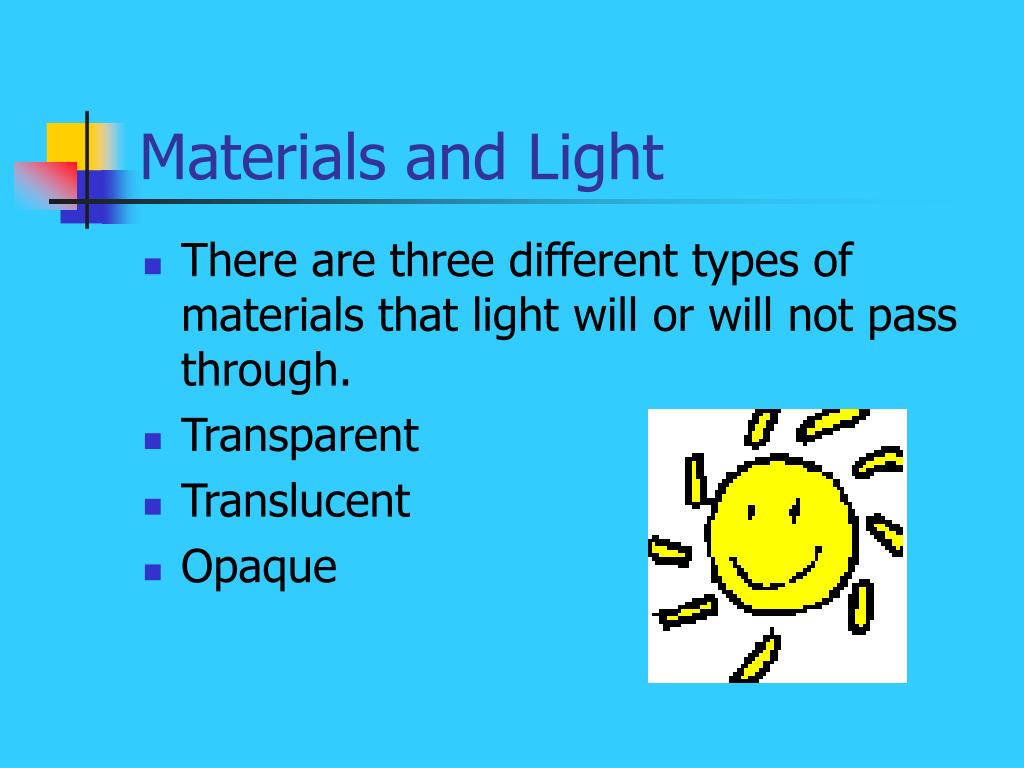 Materials and Light

- There are three different types of materials that light will or will not pass through.
- Transparent
- Translucent
- Opaque